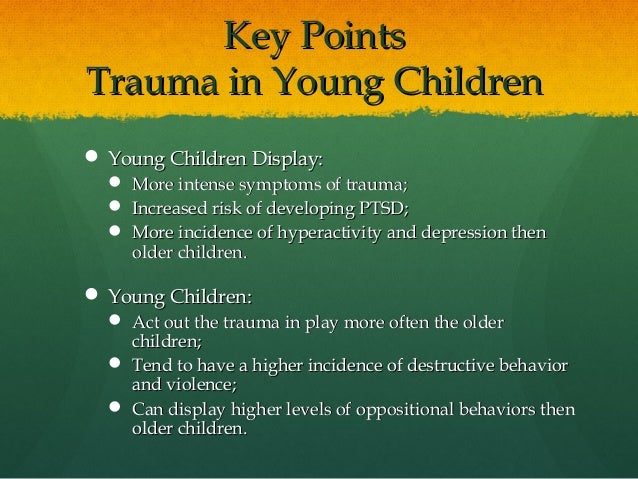 Key Points
Trauma in Young Children

- Young Children Display:
  - More intense symptoms of trauma;
  - Increased risk of developing PTSD;
  - More incidence of hyperactivity and depression then older children.

- Young Children:
  - Act out the trauma in play more often the older children;
  - Tend to have a higher incidence of destructive behavior and violence;
  - Can display higher levels of oppositional behaviors then older children.